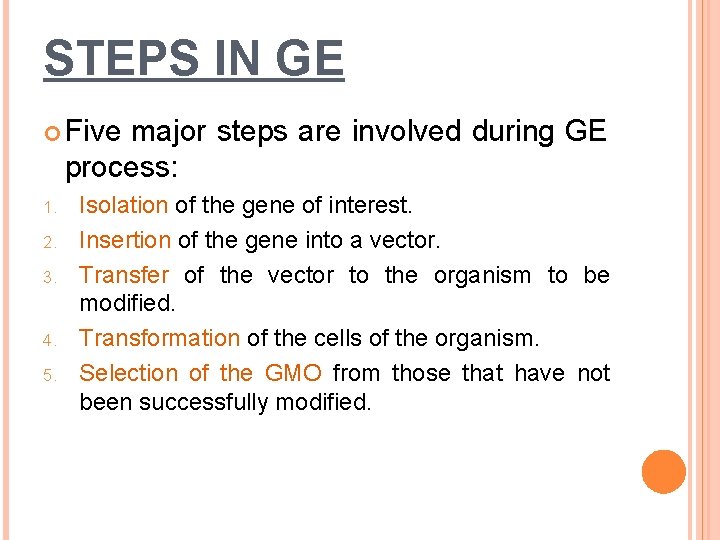 STEPS IN GE

Five major steps are involved during GE process:

1. Isolation of the gene of interest.
2. Insertion of the gene into a vector.
3. Transfer of the vector to the organism to be modified.
4. Transformation of the cells of the organism.
5. Selection of the GMO from those that have not been successfully modified.